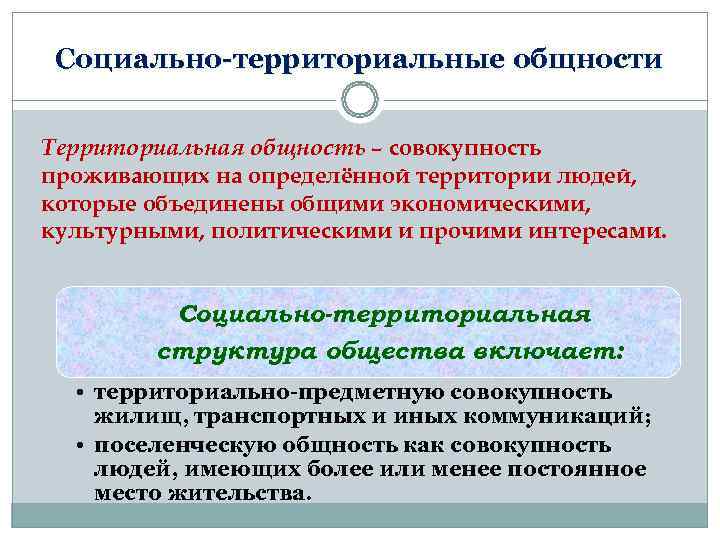 Социально-территориальные общности

Территориальная общность – совокупность проживающих на определённой территории людей, которые объединены общими экономическими, культурными, политическими и прочими интересами.

Социально-территориальная структура общества включает:

• территориально-предметную совокупность жилищ, транспортных и иных коммуникаций;
• поселенческую общность как совокупность людей, имеющих более или менее постоянное место жительства.